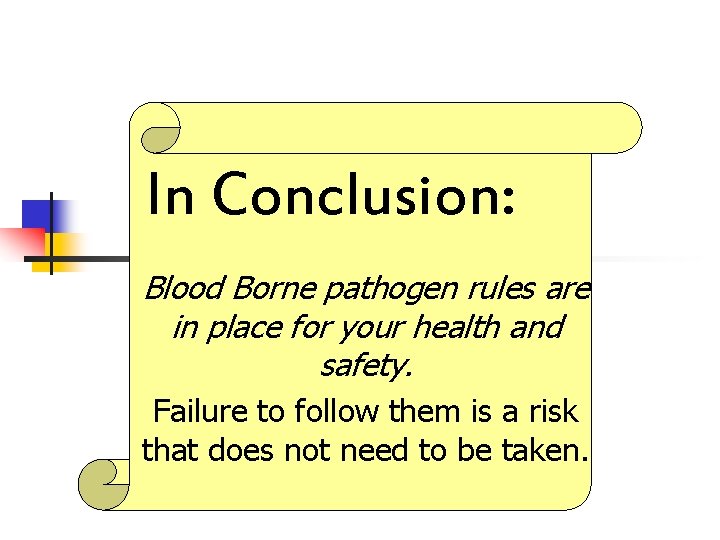 In Conclusion:

Blood Borne pathogen rules are in place for your health and safety.

Failure to follow them is a risk that does not need to be taken.